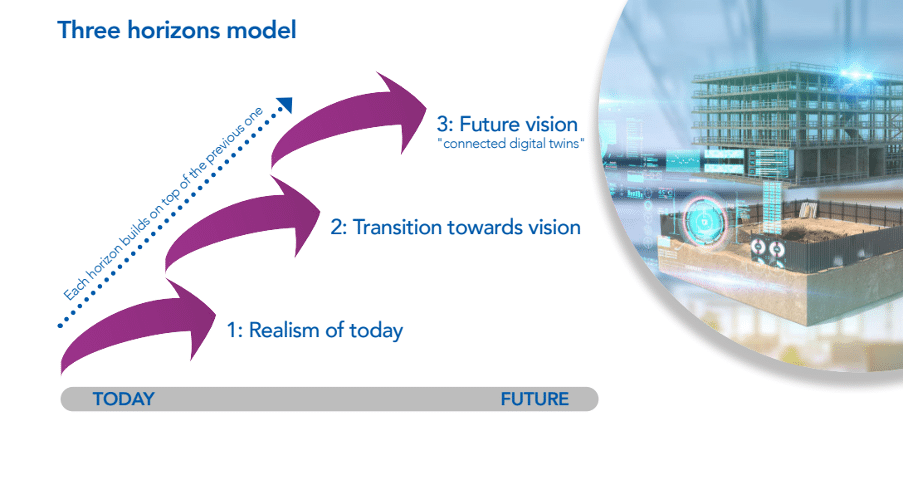 Three horizons model

Each horizon builds on top of the previous one

3: Future vision
"connected digital twins"

2: Transition towards vision

1: Realism of today

TODAY

FUTURE